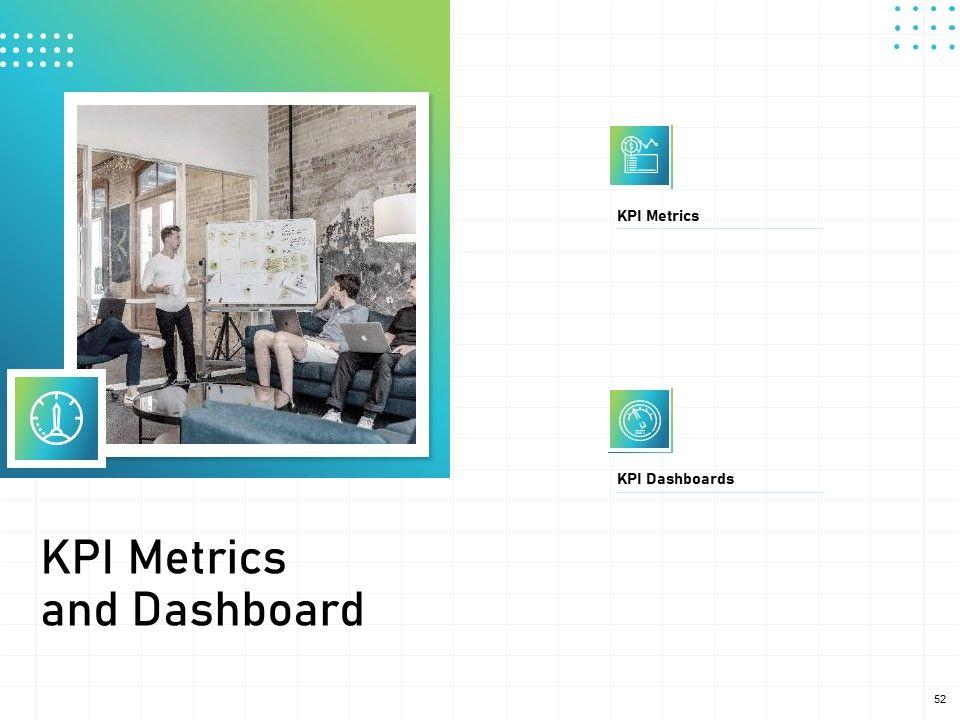 KPI Metrics

KPI Dashboards

KPI Metrics and Dashboard

52